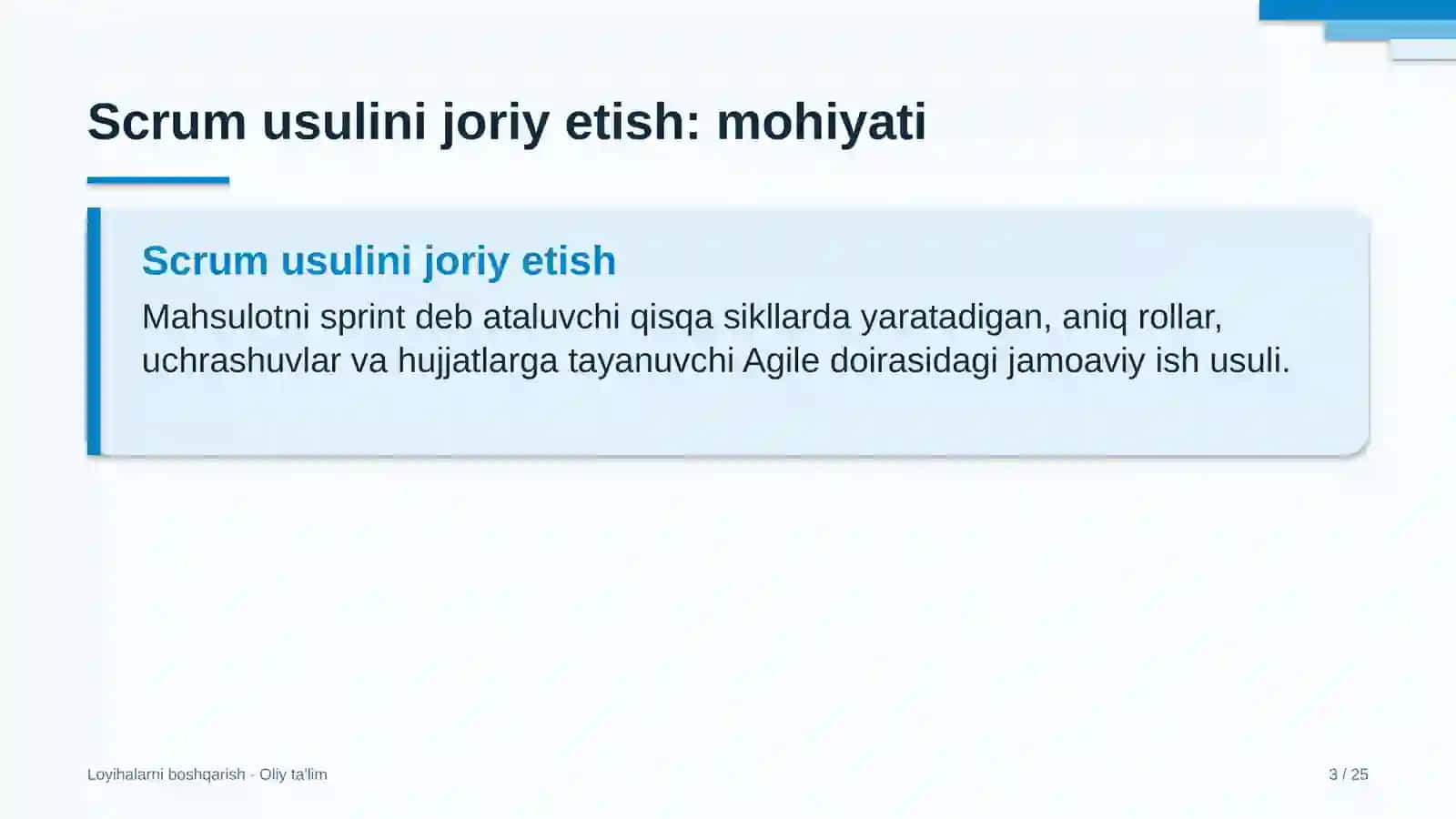 Scrum usulini joriy etish: mohiyati

Scrum usulini joriy etish

Mahsulotni sprint deb ataluvchi qisqa sikllarda yaratadigan, aniq rollar, uchrashuvlar va hujjatlarga tayanuvchi Agile doirasidagi jamoaviy ish usuli.

Loyihalarni boshqarish - Oliy ta'lim

3 / 25